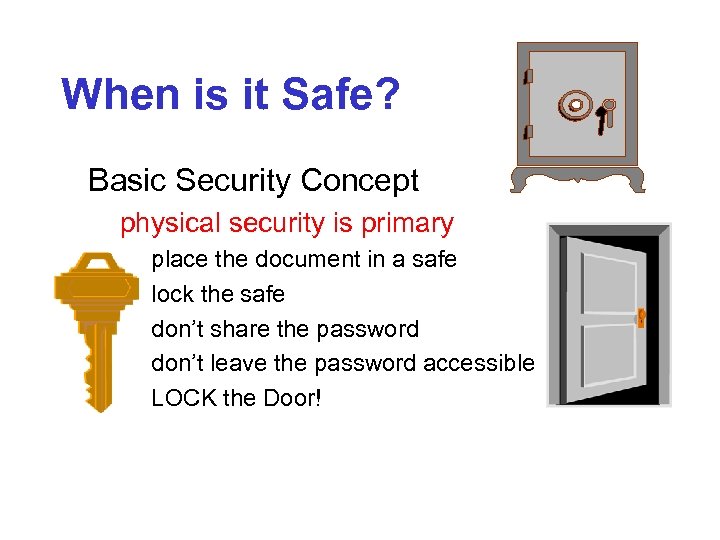 When is it Safe?

Basic Security Concept

physical security is primary

place the document in a safe

lock the safe

don’t share the password

don’t leave the password accessible

LOCK the Door!